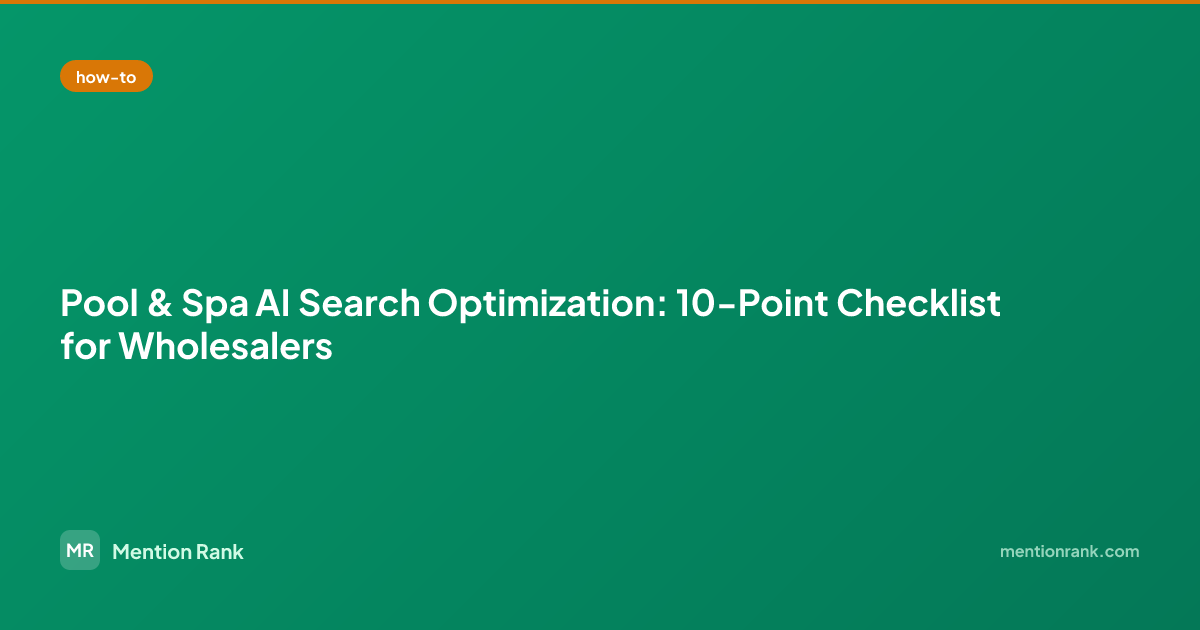 how-to

Pool & Spa AI Search Optimization: 10-Point Checklist for Wholesalers

MR Mention Rank

mentionrank.com